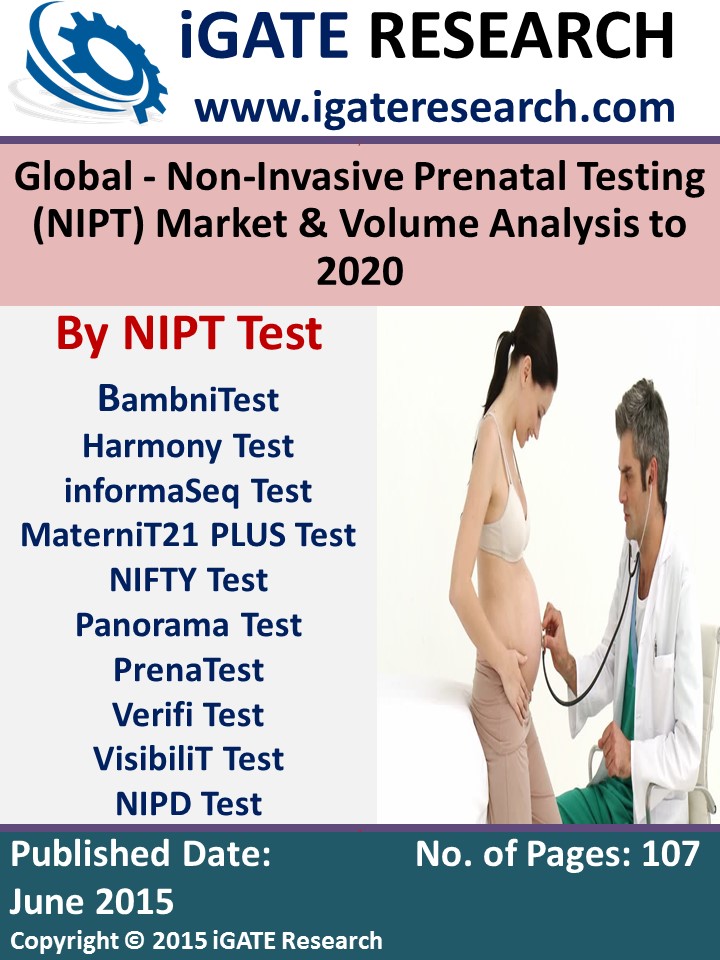 iGATE RESEARCH
www.igateresearch.com

Global - Non-Invasive Prenatal Testing (NIPT) Market & Volume Analysis to 2020

By NIPT Test

BambniTest
Harmony Test
informaSeq Test
MaterniT21 PLUS Test
NIFTY Test
Panorama Test
PrenaTest
Verifi Test
VisibiliT Test
NIPD Test

Published Date: June 2015

No. of Pages: 107

Copyright © 2015 iGATE Research